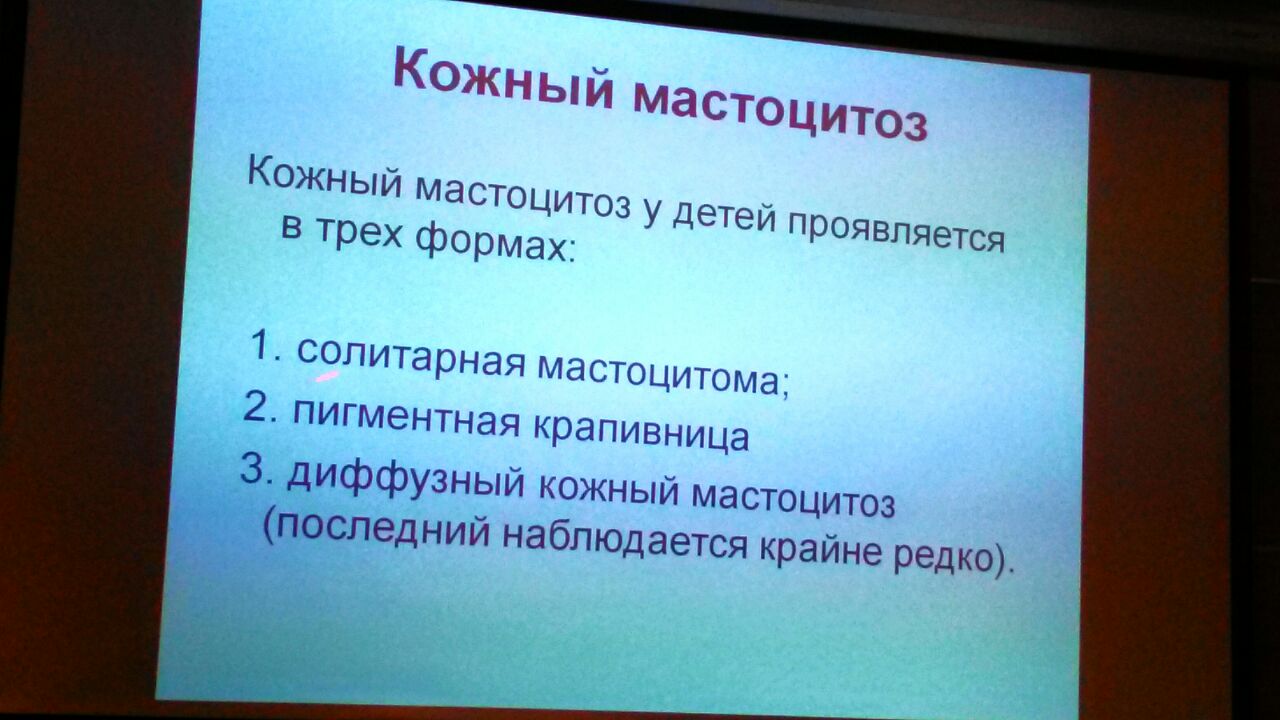 Кожный мастоцитоз

Кожный мастоцитоз у детей проявляется в трех формах:

1. солитарная мастоцитома;
2. пигментная крапивница
3. диффузный кожный мастоцитоз (последний наблюдается крайне редко).